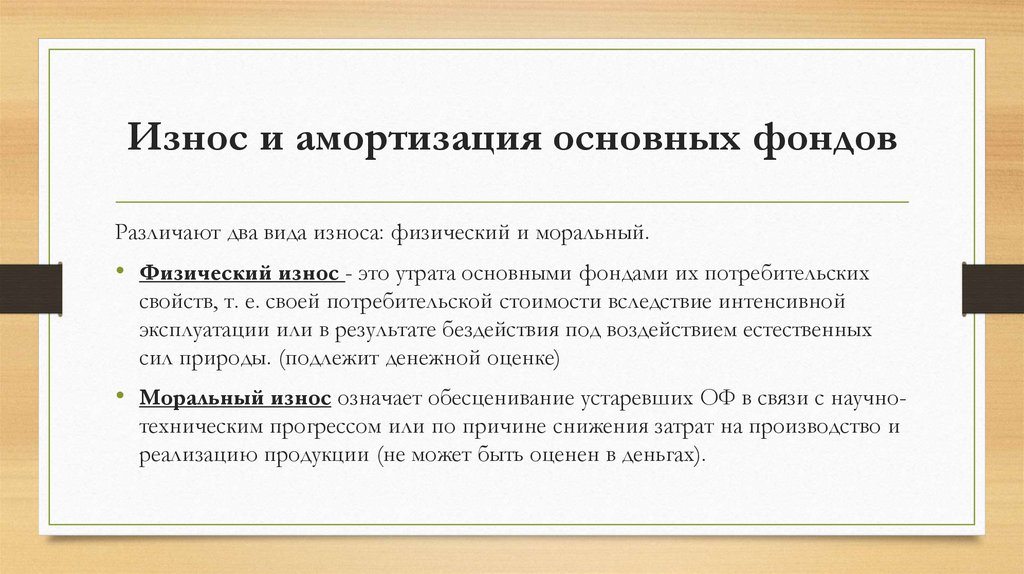 Износ и амортизация основных фондов

Различают два вида износа: физический и моральный.

• Физический износ - это утрата основными фондами их потребительских свойств, т. е. своей потребительской стоимости вследствие интенсивной эксплуатации или в результате бездействия под воздействием естественных сил природы. (подлежит денежной оценке)

• Моральный износ означает обесценивание устаревших ОФ в связи с научно-техническим прогрессом или по причине снижения затрат на производство и реализацию продукции (не может быть оценен в деньгах).